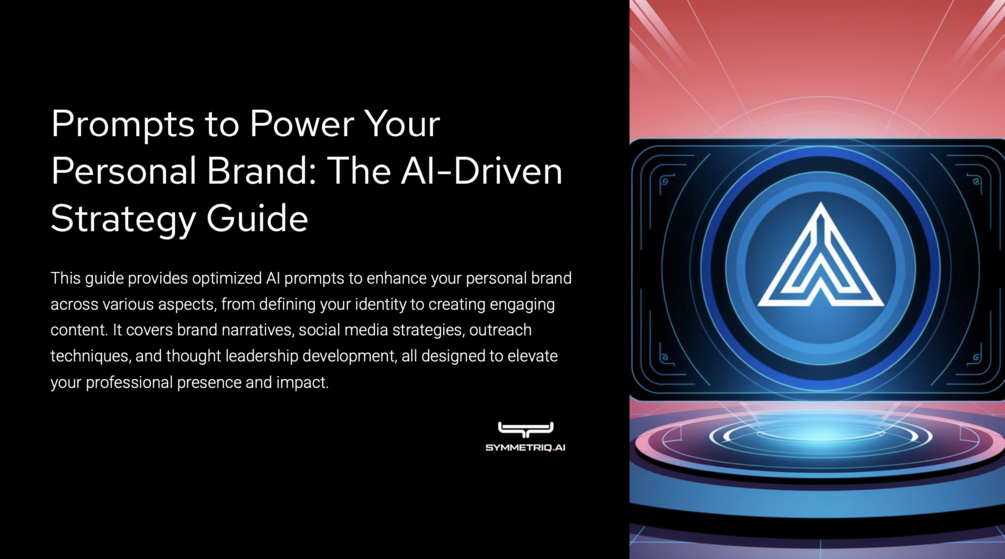 Prompts to Power Your Personal Brand: The AI-Driven Strategy Guide

This guide provides optimized AI prompts to enhance your personal brand across various aspects, from defining your identity to creating engaging content. It covers brand narratives, social media strategies, outreach techniques, and thought leadership development, all designed to elevate your professional presence and impact.

SYMMETRIQ.AI